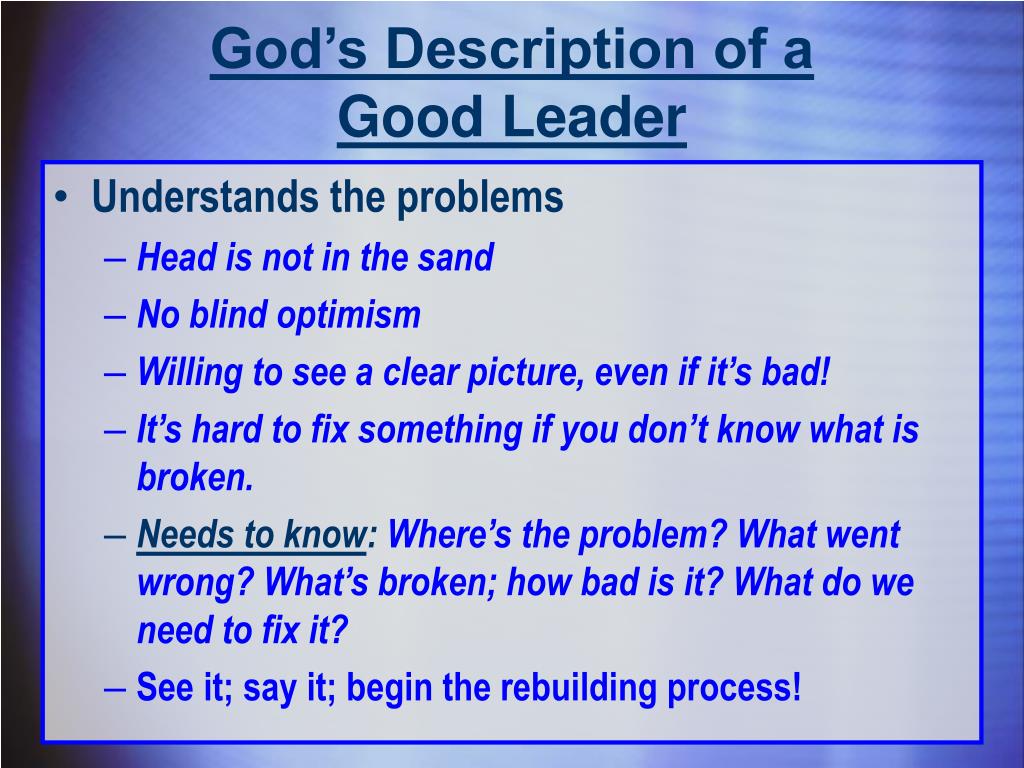 God’s Description of a Good Leader

• Understands the problems
– Head is not in the sand
– No blind optimism
– Willing to see a clear picture, even if it’s bad!
– It’s hard to fix something if you don’t know what is broken.
– Needs to know: Where’s the problem? What went wrong? What’s broken; how bad is it? What do we need to fix it?
– See it; say it; begin the rebuilding process!